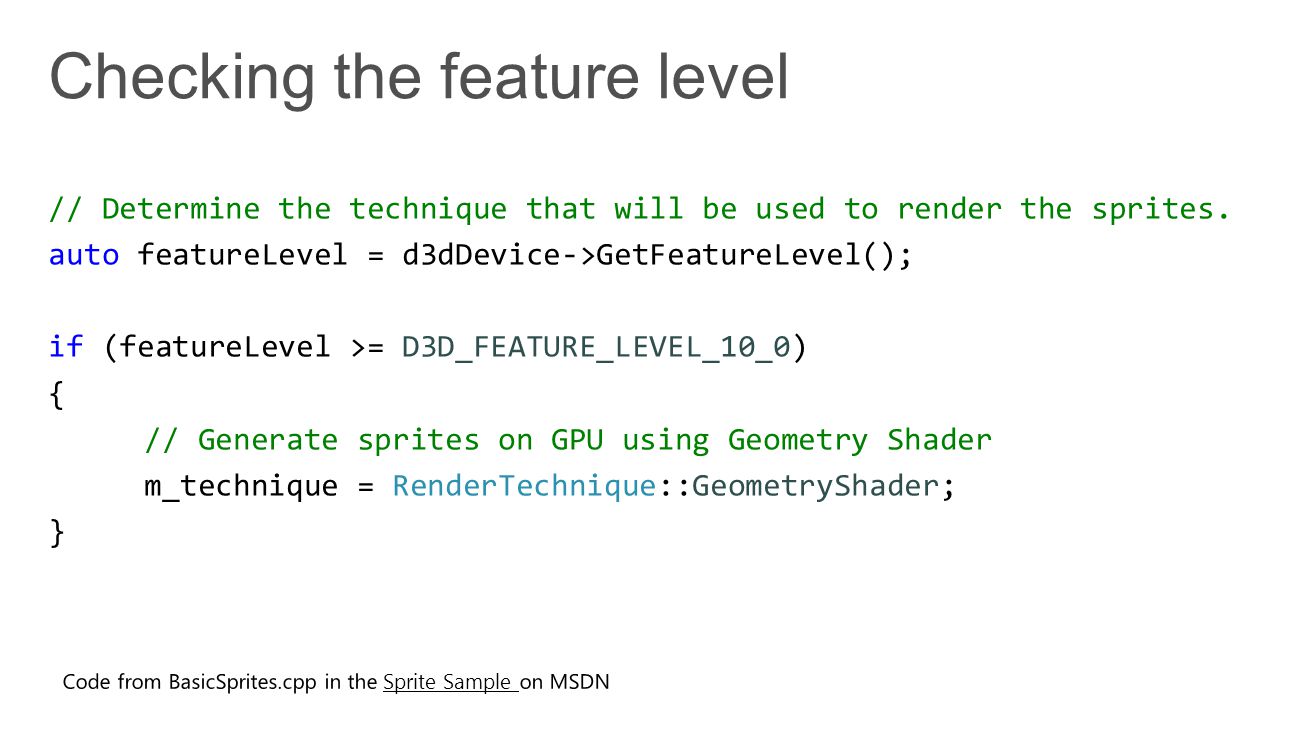 Checking the feature level

// Determine the technique that will be used to render the sprites.
auto featureLevel = d3dDevice->GetFeatureLevel();

if (featureLevel >= D3D_FEATURE_LEVEL_10_0)
{
    // Generate sprites on GPU using Geometry Shader
    m_technique = RenderTechnique::GeometryShader;
}

Code from BasicSprites.cpp in the Sprite Sample on MSDN